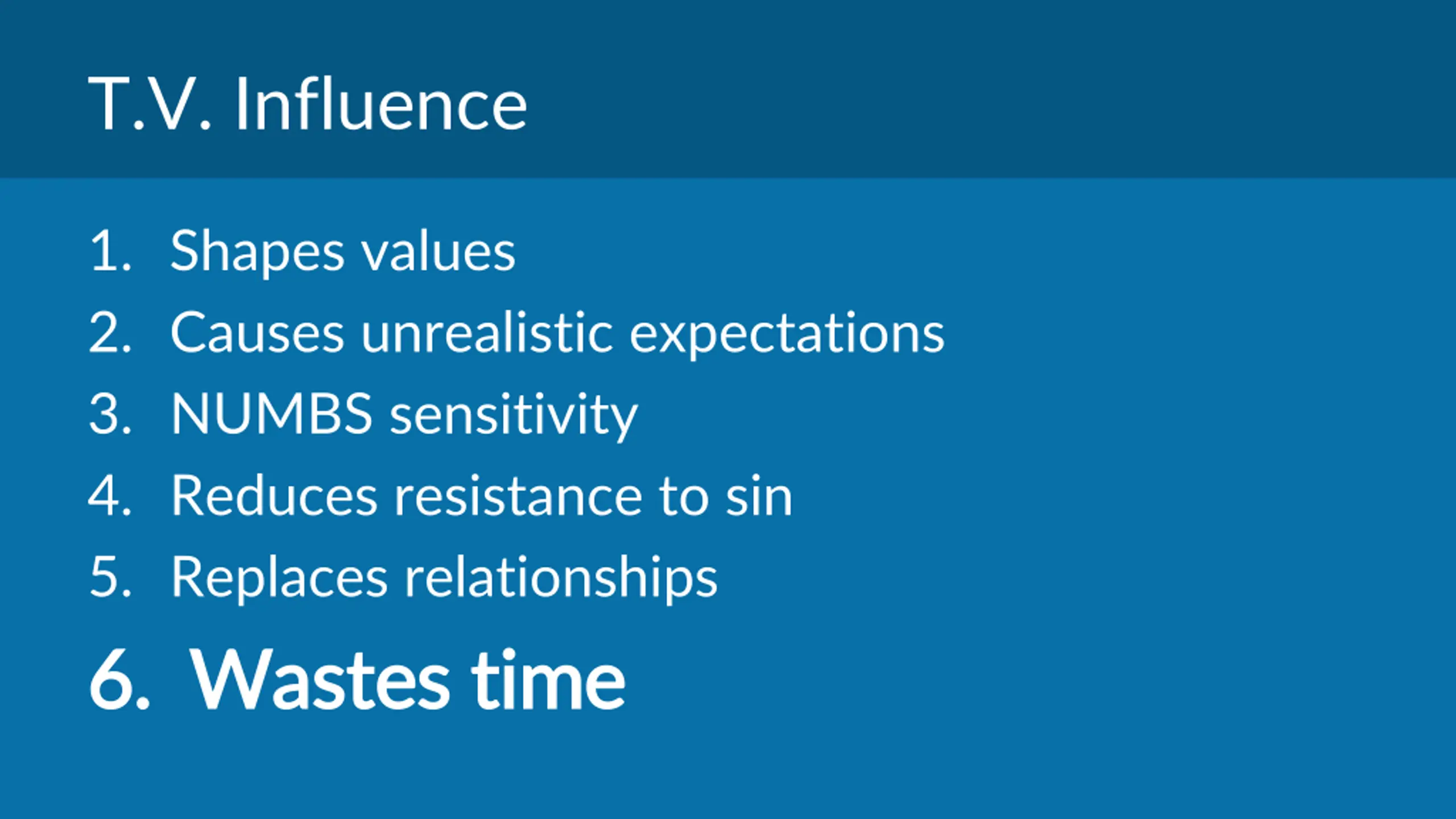 T.V. Influence

1. Shapes values
2. Causes unrealistic expectations
3. NUMBS sensitivity
4. Reduces resistance to sin
5. Replaces relationships
6. Wastes time